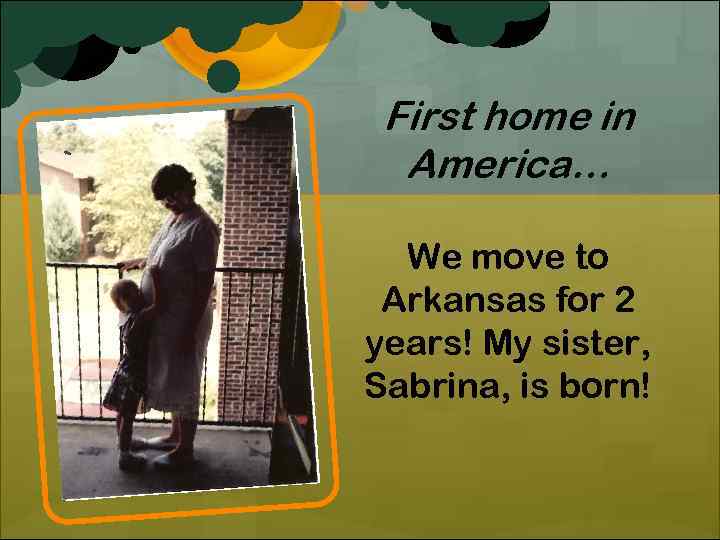 First home in America…

We move to Arkansas for 2 years! My sister, Sabrina, is born!